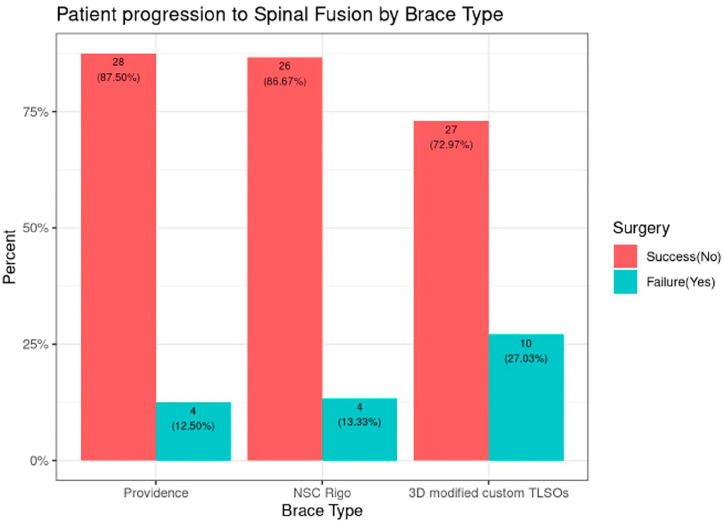 Patient progression to Spinal Fusion by Brace Type

Percent

75%
50%
25%
0%

28
(87.50%)

4
(12.50%)

26
(86.67%)

4
(13.33%)

27
(72.97%)

10
(27.03%)

Providence
NSC Rigo
3D modified custom TLSOs

Brace Type

Surgery
Success(No)
Failure(Yes)